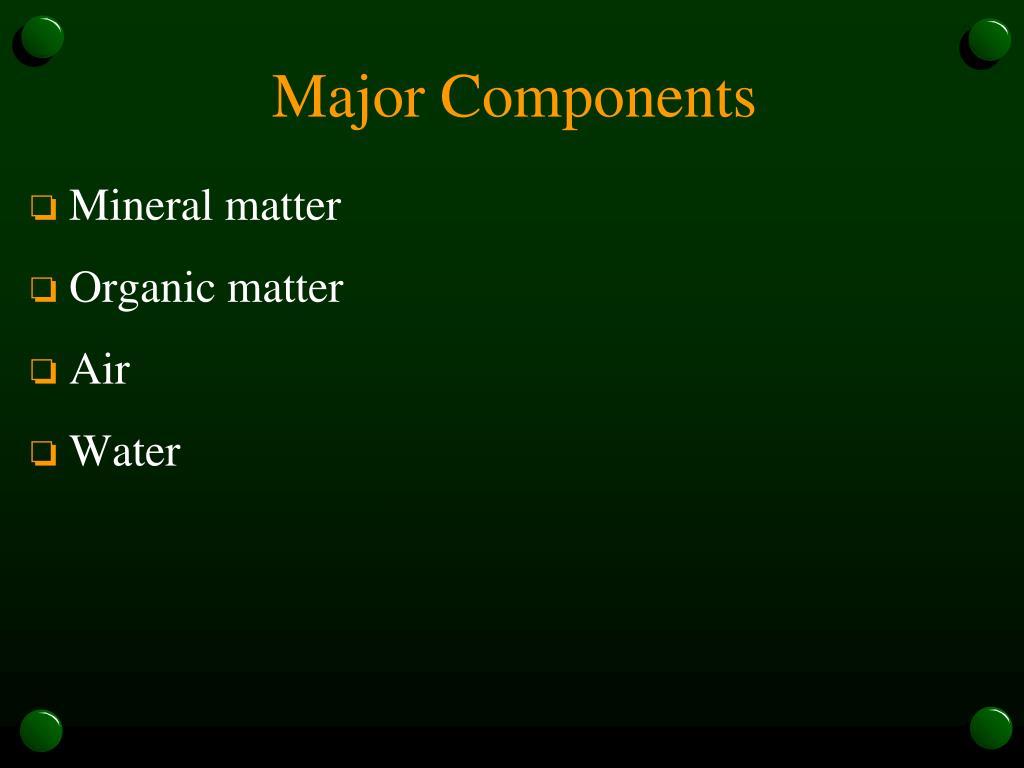 Major Components

❑ Mineral matter

❑ Organic matter

❑ Air

❑ Water